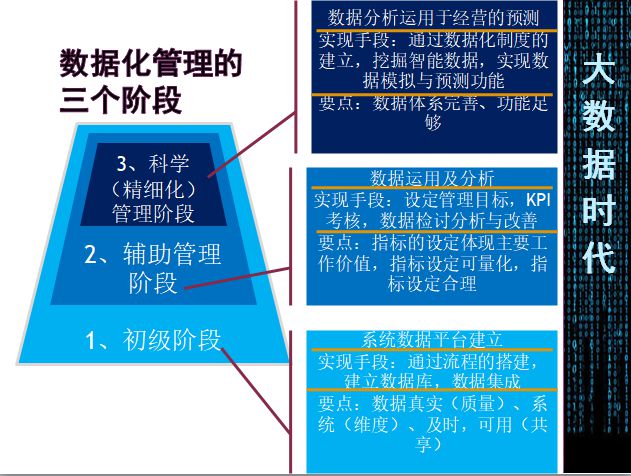 数据化管理的三个阶段

3、科学（精细化）管理阶段

2、辅助管理阶段

1、初级阶段

数据分析运用于经营的预测

实现手段：通过数据化制度的建立，挖掘智能数据，实现数据模拟与预测功能

要点：数据体系完善、功能足够

数据运用及分析

实现手段：设定管理目标，KPI考核，数据检讨分析与改善

要点：指标的设定体现主要工作价值，指标设定可量化，指标设定合理

系统数据平台建立

实现手段：通过流程的搭建，建立数据库，数据集成

要点：数据真实（质量）、系统（维度）、及时，可用（共享）

大数据时代